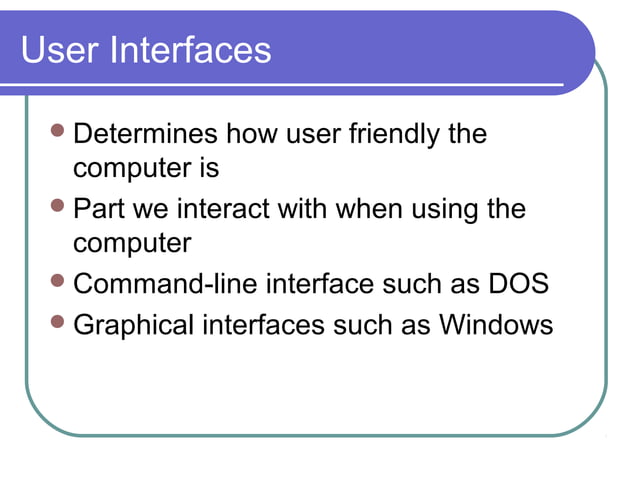 User Interfaces

- Determines how user friendly the computer is
- Part we interact with when using the computer
- Command-line interface such as DOS
- Graphical interfaces such as Windows